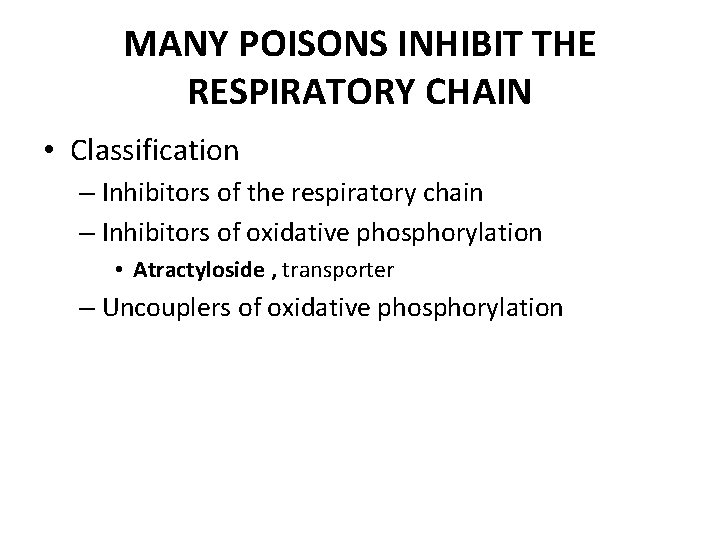 MANY POISONS INHIBIT THE RESPIRATORY CHAIN

• Classification
– Inhibitors of the respiratory chain
– Inhibitors of oxidative phosphorylation
• Atractyloside , transporter
– Uncouplers of oxidative phosphorylation